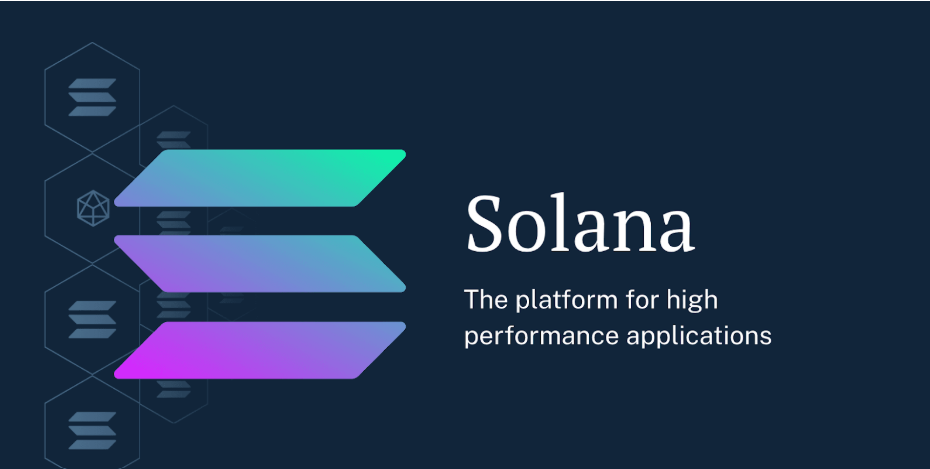 Solana

The platform for high performance applications